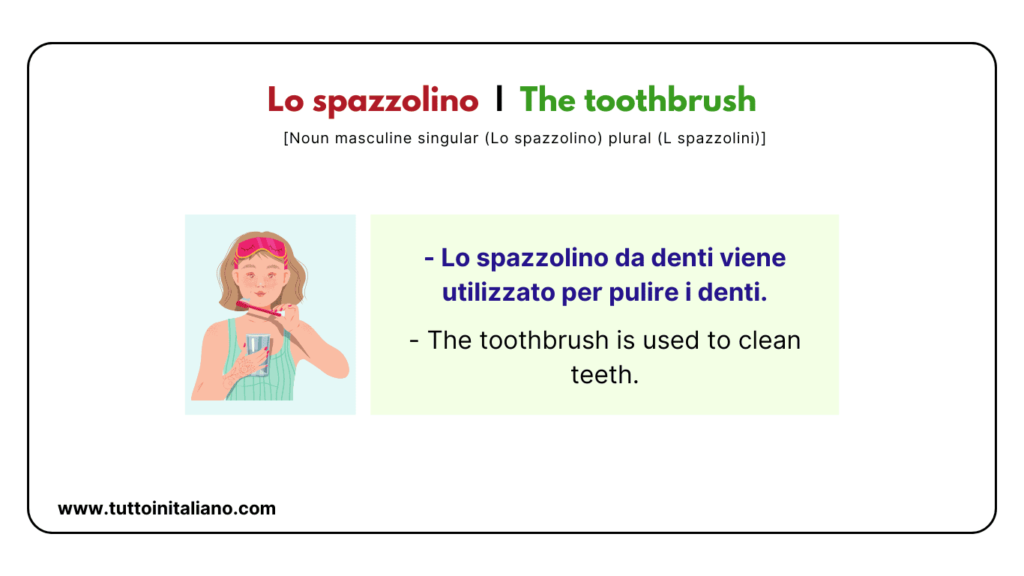 Lo spazzolino | The toothbrush

[Noun masculine singular (Lo spazzolino) plural (L spazzolini)]

- Lo spazzolino da denti viene utilizzato per pulire i denti.

- The toothbrush is used to clean teeth.

www.tuttoinitaliano.com